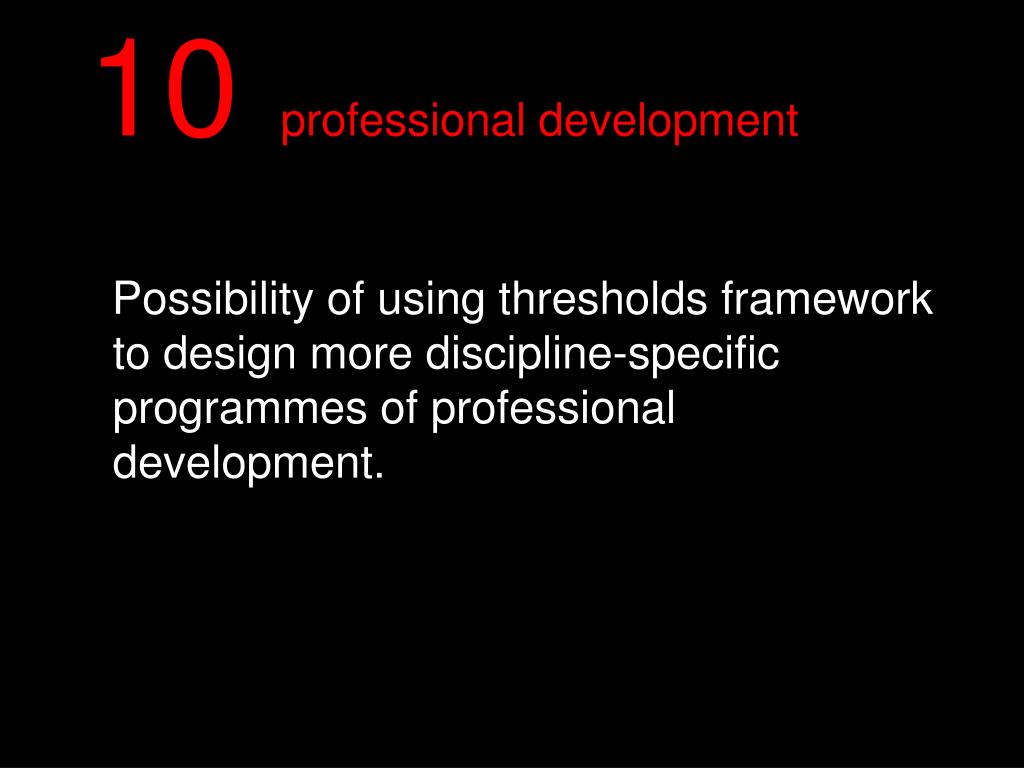 10 professional development

Possibility of using thresholds framework to design more discipline-specific programmes of professional development.